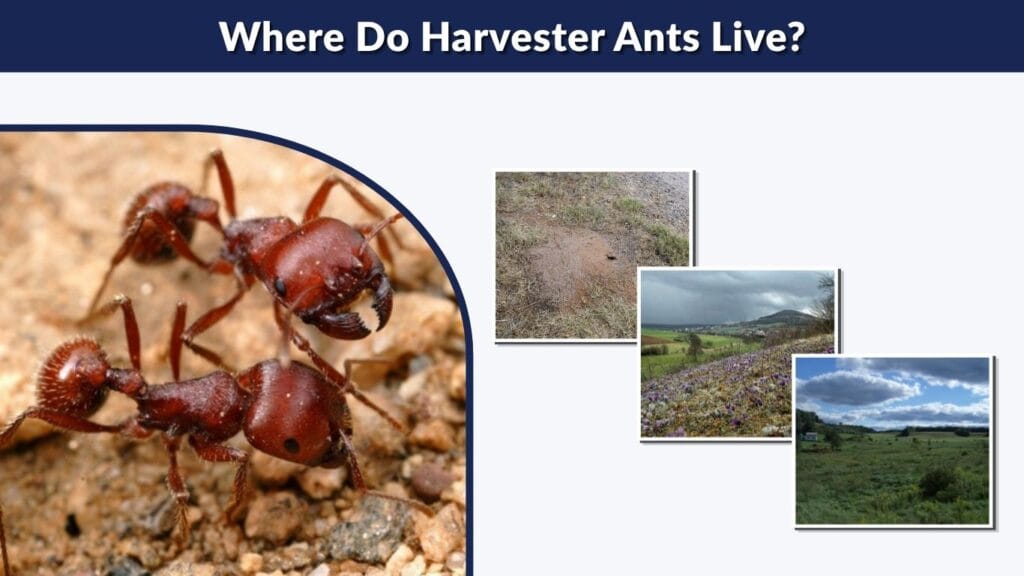 Where Do Harvester Ants Live?